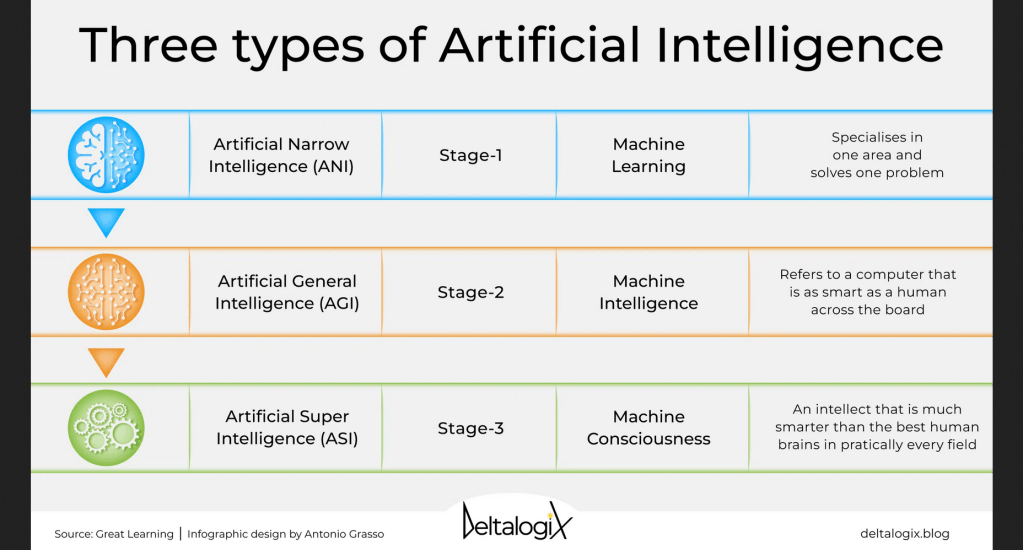 Three types of Artificial Intelligence

| Artificial Narrow Intelligence (ANI) | Stage-1 | Machine Learning | Specialises in one area and solves one problem |
|---|---|---|---|
| Artificial General Intelligence (AGI) | Stage-2 | Machine Intelligence | Refers to a computer that is as smart as a human across the board |
| Artificial Super Intelligence (ASI) | Stage-3 | Machine Consciousness | An intellect that is much smarter than the best human brains in pratically every field |

Source: Great Learning | Infographic design by Antonio Grasso

DeltalogiX

deltalogix.blog